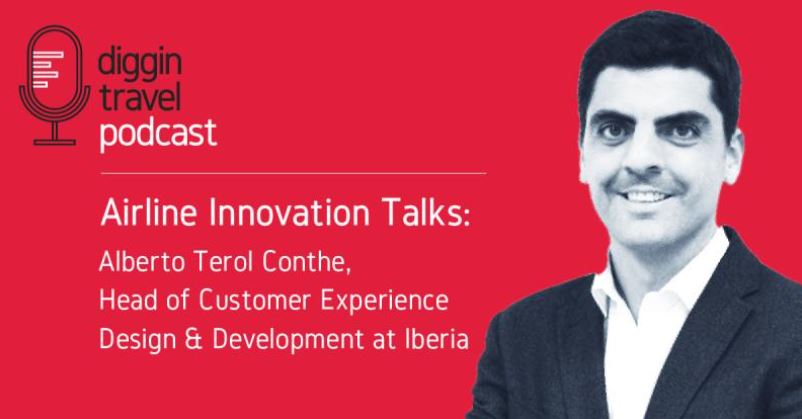 diggin
travel
podcast

Airline Innovation Talks:

Alberto Terol Conthe,
Head of Customer Experience
Design & Development at Iberia